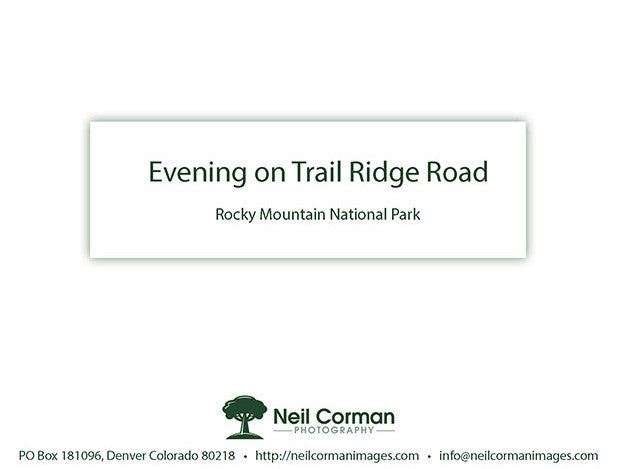 Evening on Trail Ridge Road

Rocky Mountain National Park

Neil Corman
PHOTOGRAPHY

PO Box 181096, Denver Colorado 80218 • http://neilcormanimages.com • info@neilcormanimages.com